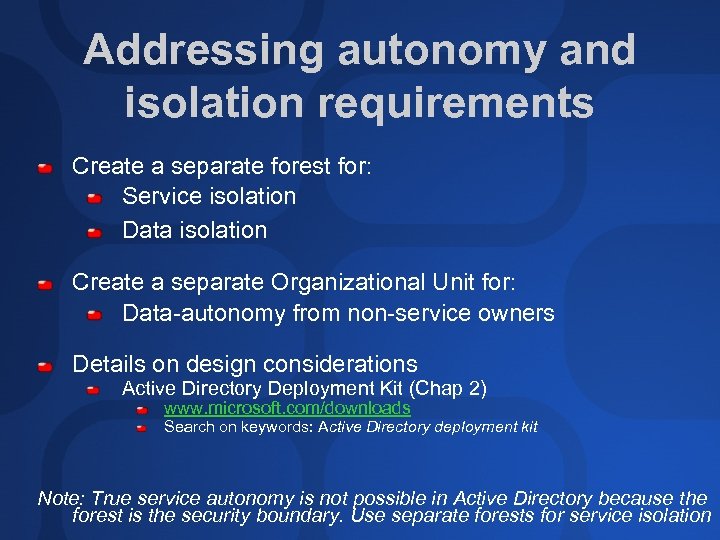 Addressing autonomy and isolation requirements

Create a separate forest for:
Service isolation
Data isolation

Create a separate Organizational Unit for:
Data-autonomy from non-service owners

Details on design considerations
Active Directory Deployment Kit (Chap 2)
www.microsoft.com/downloads
Search on keywords: Active Directory deployment kit

Note: True service autonomy is not possible in Active Directory because the forest is the security boundary. Use separate forests for service isolation